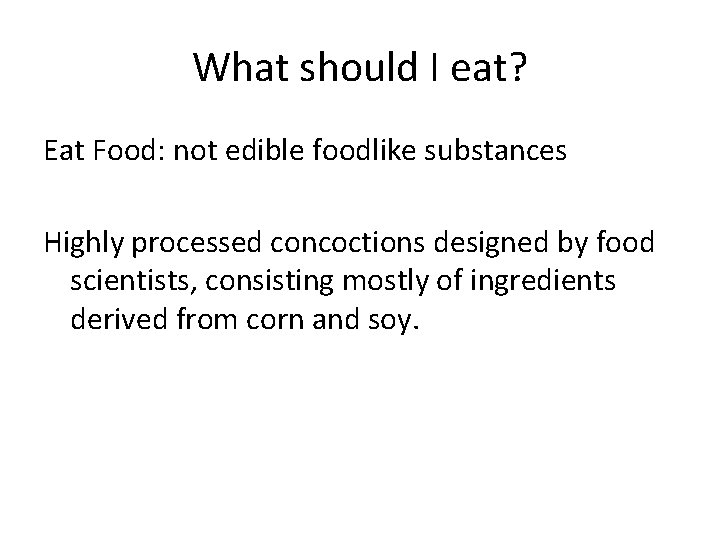 What should I eat?

Eat Food: not edible foodlike substances

Highly processed concoctions designed by food scientists, consisting mostly of ingredients derived from corn and soy.